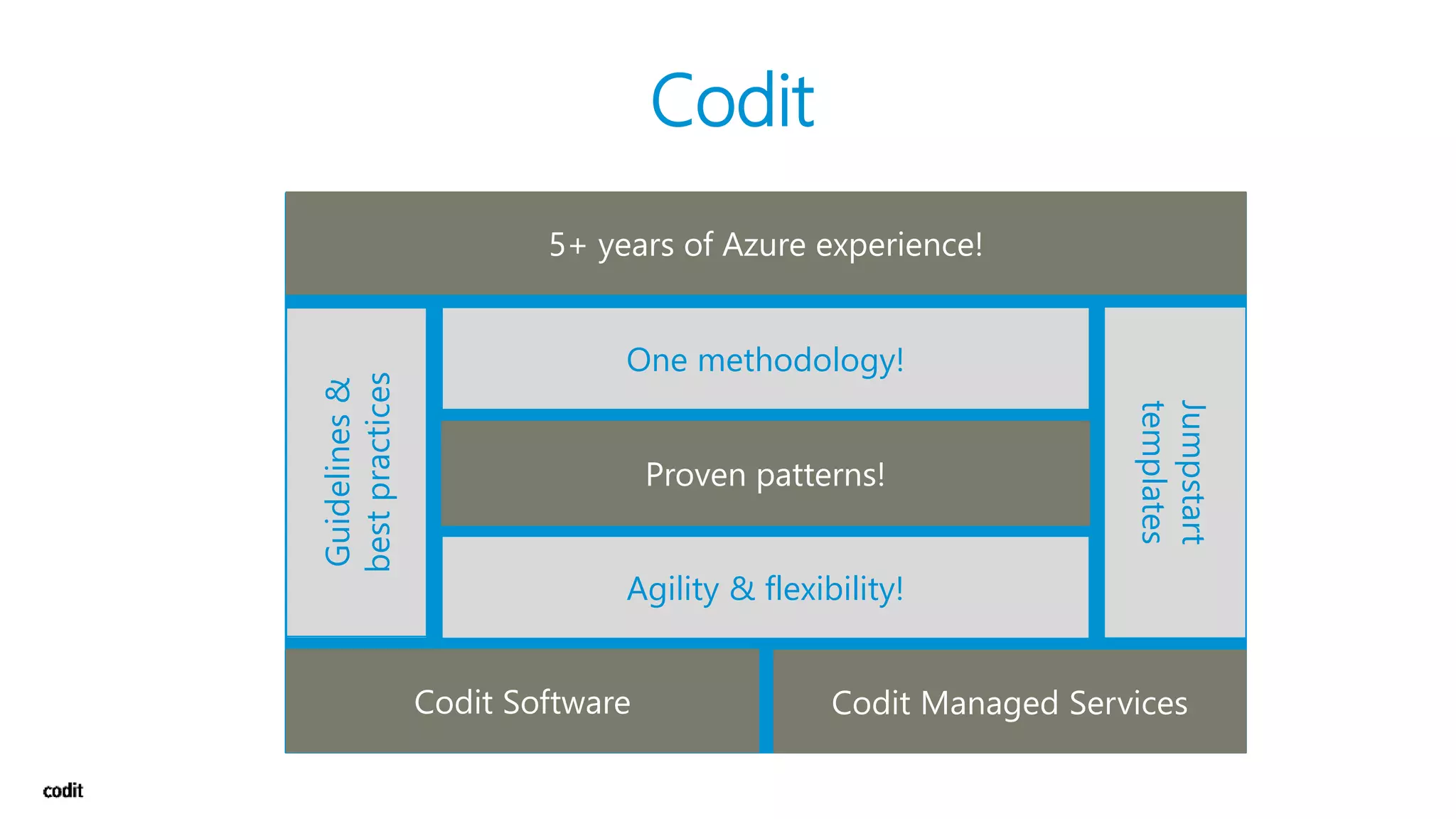 Codit

5+ years of Azure experience!

Guidelines & best practices

One methodology!

Proven patterns!

Agility & flexibility!

Jumpstart templates

Codit Software

Codit Managed Services

codit